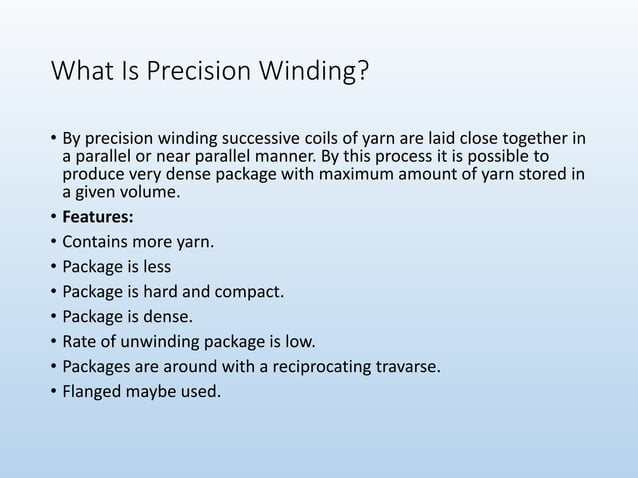 What Is Precision Winding?

• By precision winding successive coils of yarn are laid close together in a parallel or near parallel manner. By this process it is possible to produce very dense package with maximum amount of yarn stored in a given volume.
• **Features:**
• Contains more yarn.
• Package is less
• Package is hard and compact.
• Package is dense.
• Rate of unwinding package is low.
• Packages are around with a reciprocating travarse.
• Flanged maybe used.